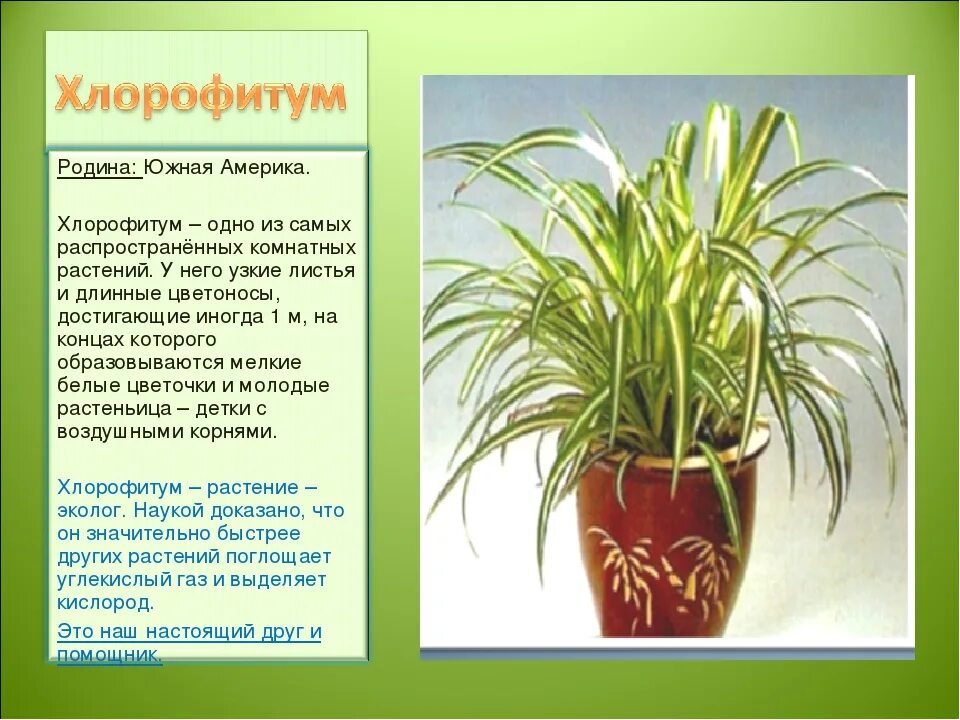 Хлорофитум

Родина: Южная Америка.

Хлорофитум – одно из самых распространённых комнатных растений. У него узкие листья и длинные цветоносы, достигающие иногда 1 м, на концах которого образовываются мелкие белые цветочки и молодые растеньица – детки с воздушными корнями.

Хлорофитум – растение – эколог. Наукой доказано, что он значительно быстрее других растений поглощает углекислый газ и выделяет кислород.

Это наш настоящий друг и помощник.